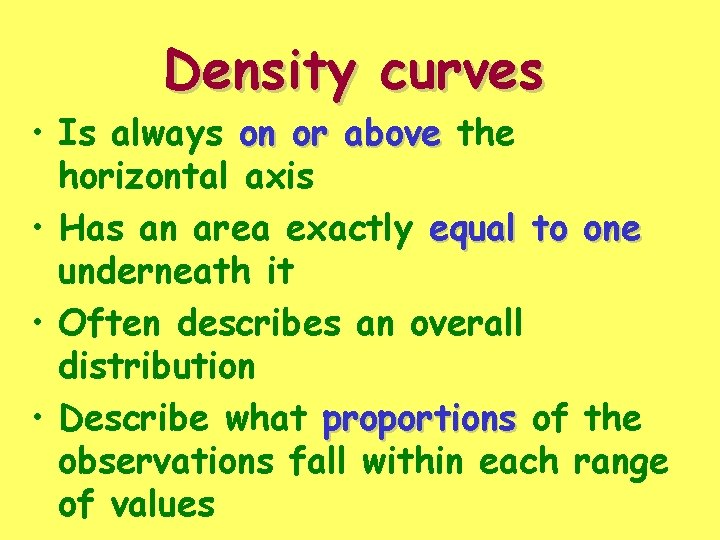 Density curves

• Is always on or above the horizontal axis
• Has an area exactly equal to one underneath it
• Often describes an overall distribution
• Describe what proportions of the observations fall within each range of values